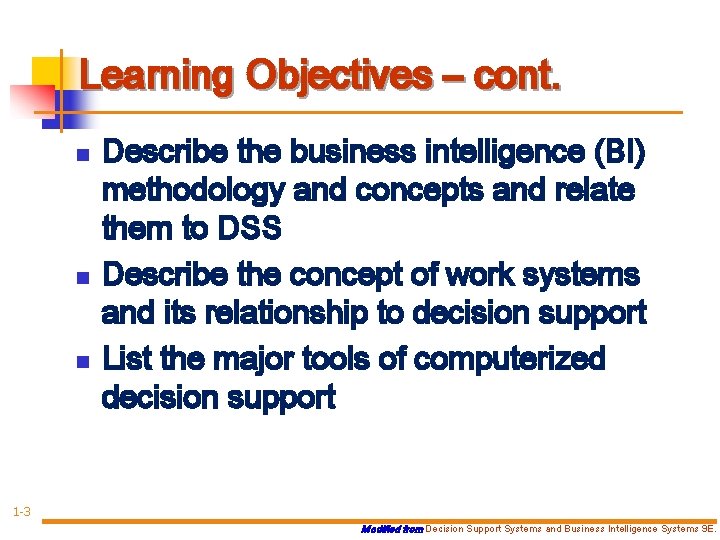 Learning Objectives – cont.

- Describe the business intelligence (BI) methodology and concepts and relate them to DSS
- Describe the concept of work systems and its relationship to decision support
- List the major tools of computerized decision support

1-3

Modified from Decision Support Systems and Business Intelligence Systems 9E.